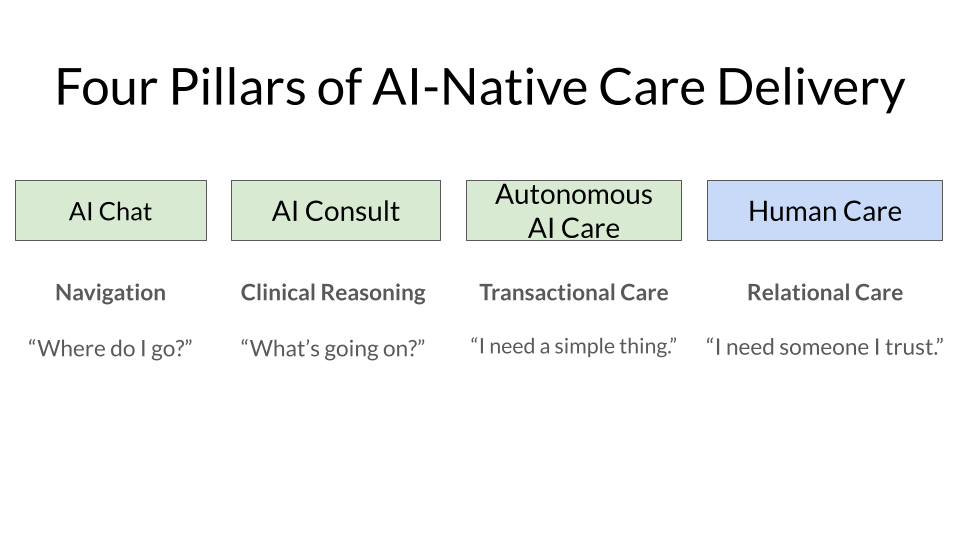 Four Pillars of AI-Native Care Delivery

AI Chat

Navigation

“Where do I go?”

AI Consult

Clinical Reasoning

“What’s going on?”

Autonomous AI Care

Transactional Care

“I need a simple thing.”

Human Care

Relational Care

“I need someone I trust.”